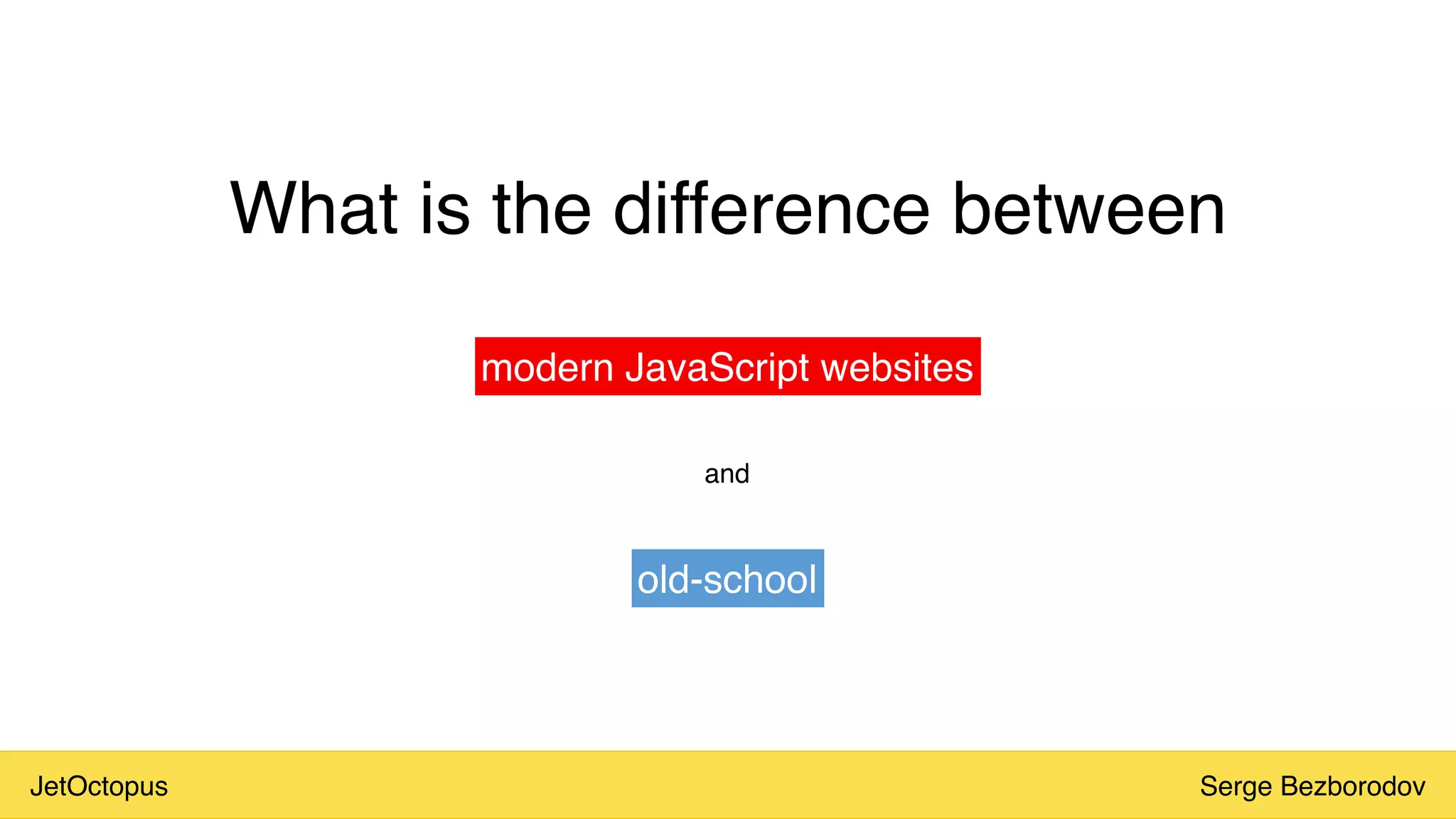 What is the difference between

modern JavaScript websites

and

old-school

JetOctopus

Serge Bezborodov